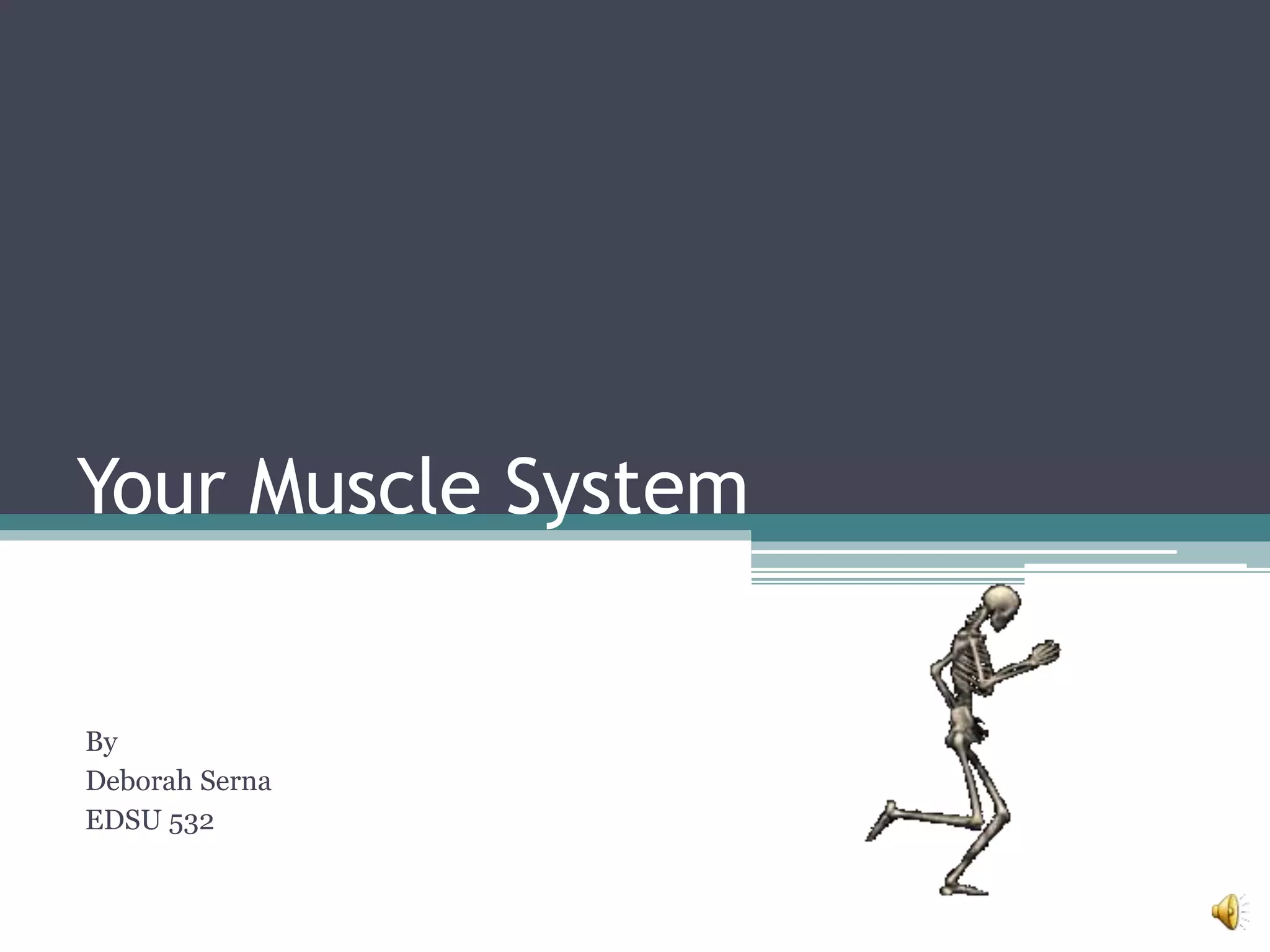 Your Muscle System

By
Deborah Serna
EDSU 532